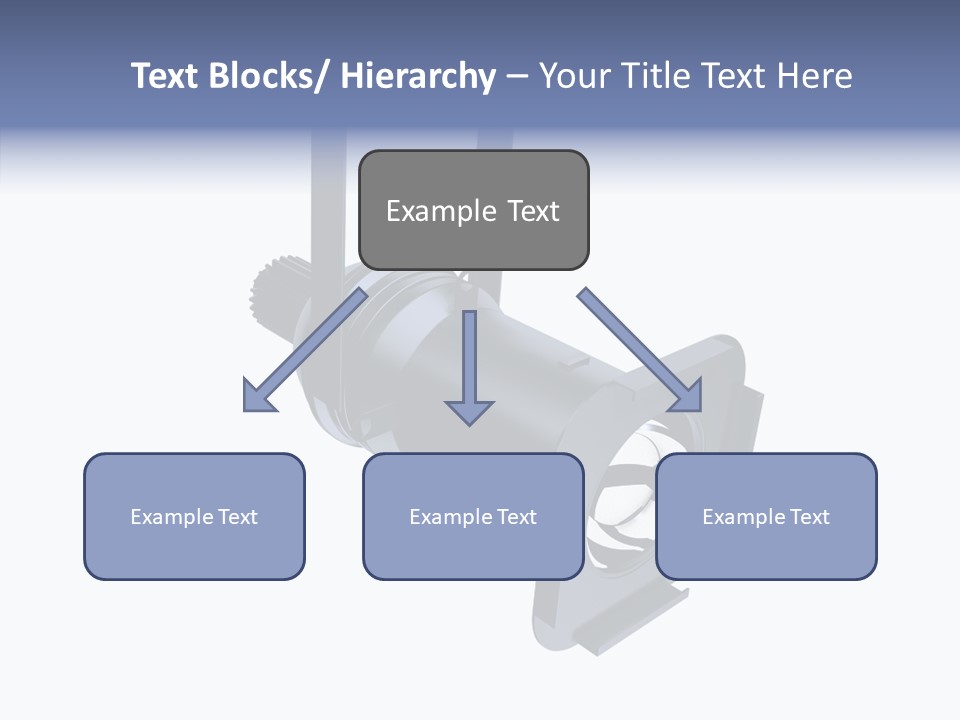 Text Blocks/ Hierarchy – Your Title Text Here

Example Text

Example Text

Example Text

Example Text